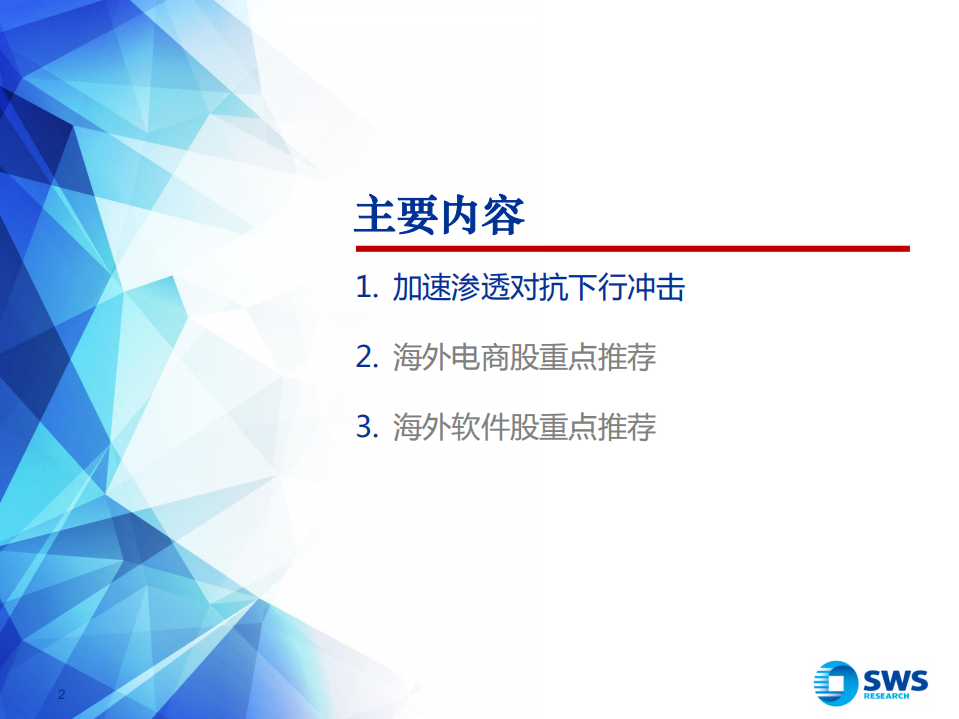 主要内容

1. 加速渗透对抗下行冲击

2. 海外电商股重点推荐

3. 海外软件股重点推荐

2

SWS RESEARCH